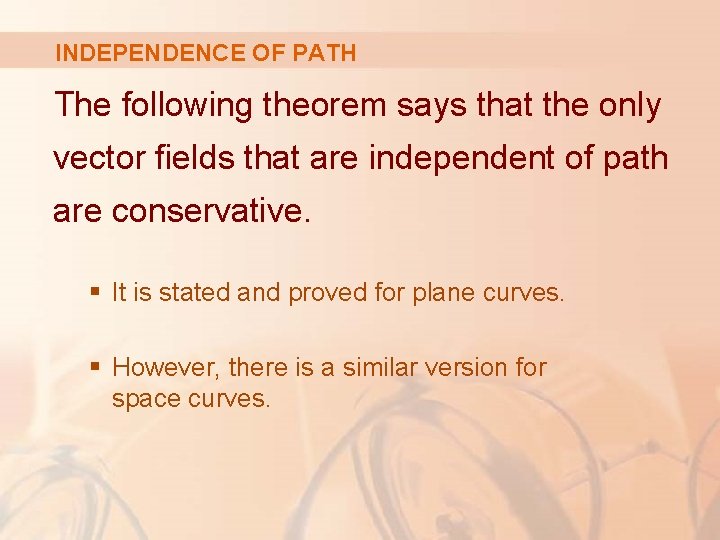 INDEPENDENCE OF PATH

The following theorem says that the only vector fields that are independent of path are conservative.

▪ It is stated and proved for plane curves.

▪ However, there is a similar version for space curves.